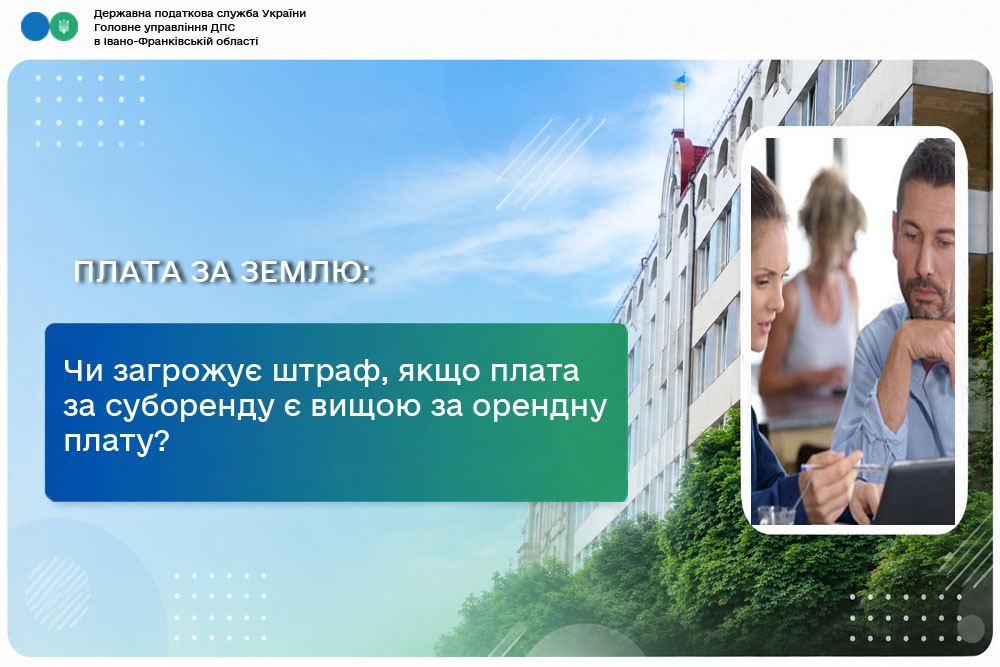 Державна податкова служба України
Головне управління ДПС
в Івано-Франківській області

ПЛАТА ЗА ЗЕМЛЮ:

Чи загрожує штраф, якщо плата за суборенду є вищою за орендну плату?